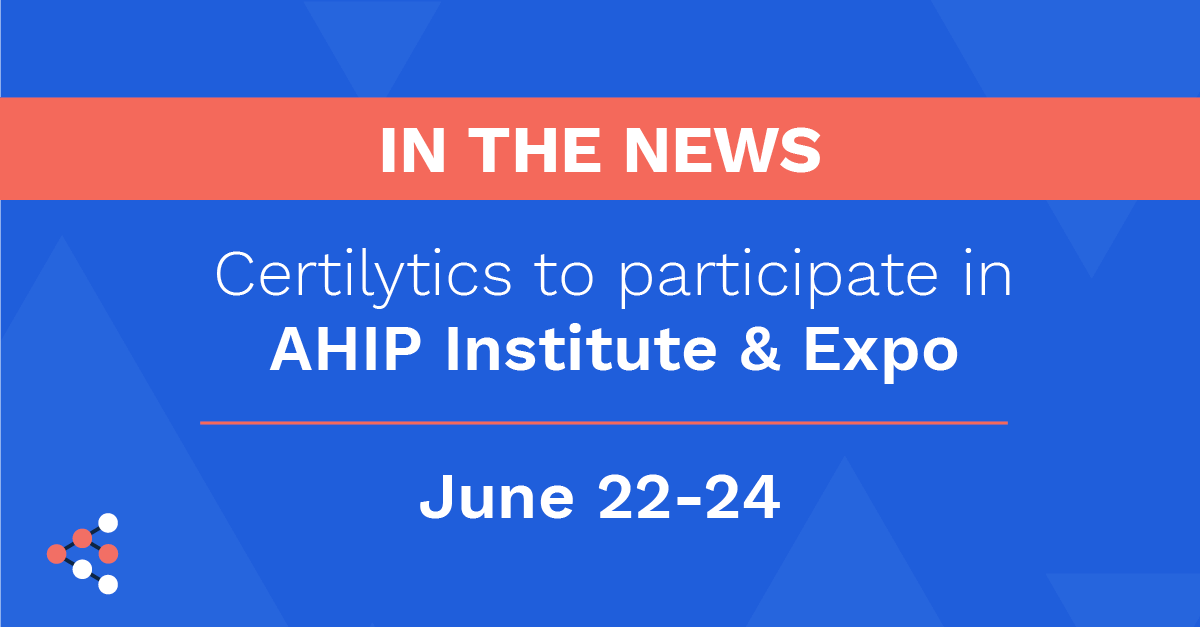 IN THE NEWS

Certilytics to participate in
AHIP Institute & Expo

June 22-24